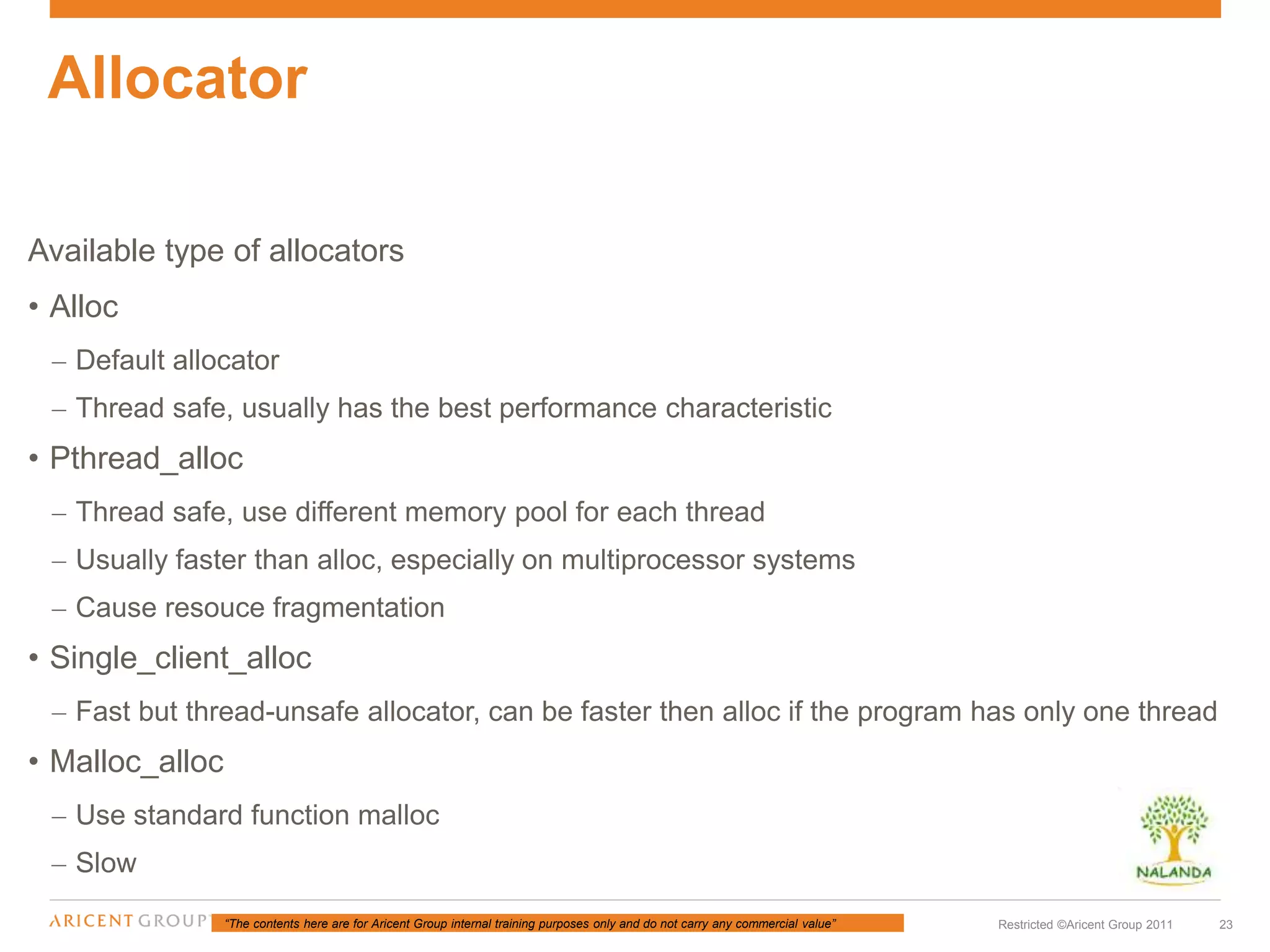 Allocator

Available type of allocators

• Alloc

– Default allocator

– Thread safe, usually has the best performance characteristic

• Pthread_alloc

– Thread safe, use different memory pool for each thread

– Usually faster than alloc, especially on multiprocessor systems

– Cause resouce fragmentation

• Single_client_alloc

– Fast but thread-unsafe allocator, can be faster then alloc if the program has only one thread

• Malloc_alloc

– Use standard function malloc

– Slow

NALANDA

ARICENT GROUP

"The contents here are for Aricent Group internal training purposes only and do not carry any commercial value"

Restricted ©Aricent Group 2011

23